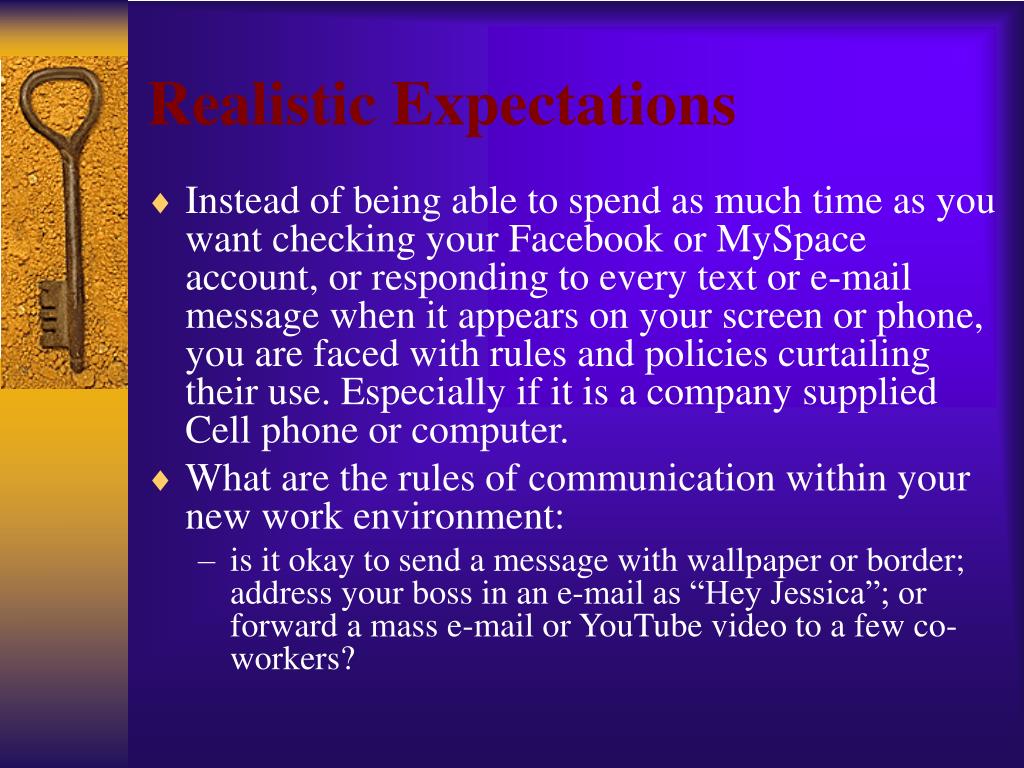 Realistic Expectations

♦ Instead of being able to spend as much time as you want checking your Facebook or MySpace account, or responding to every text or e-mail message when it appears on your screen or phone, you are faced with rules and policies curtailing their use. Especially if it is a company supplied Cell phone or computer.

♦ What are the rules of communication within your new work environment:

– is it okay to send a message with wallpaper or border; address your boss in an e-mail as “Hey Jessica”; or forward a mass e-mail or YouTube video to a few co-workers?